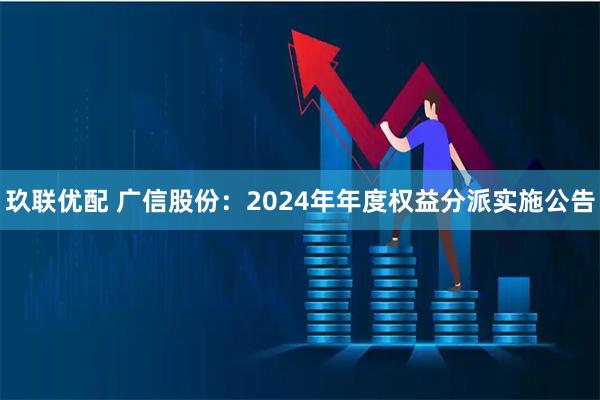 玖联优配 广信股份：2024年年度权益分派实施公告